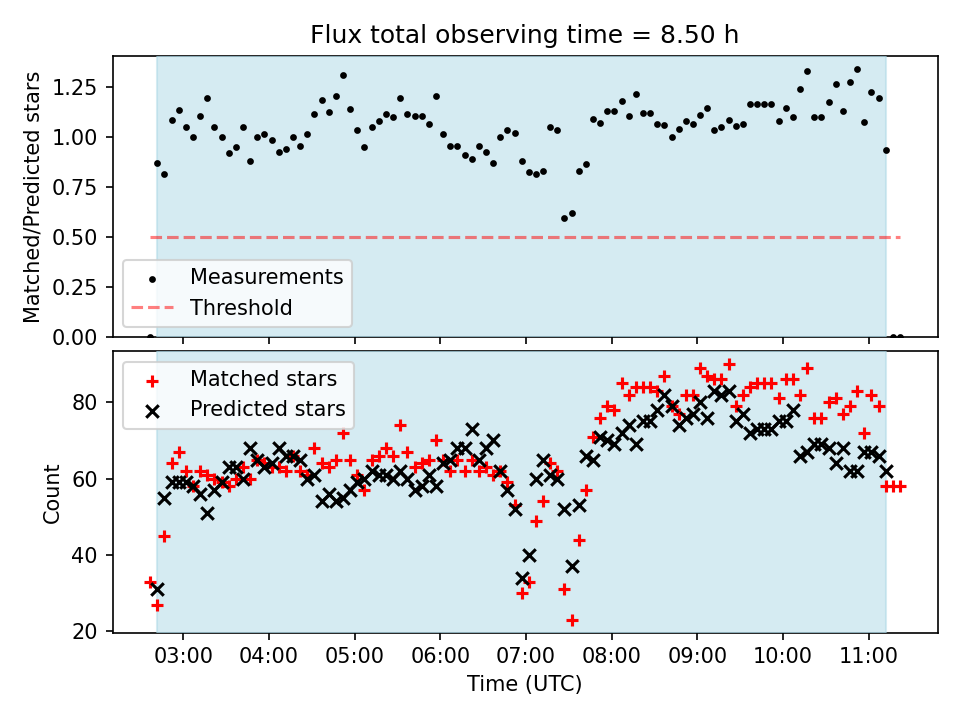 Flux total observing time = 8.50 h

Matched/Predicted stars

1.25
1.00
0.75
0.50
0.25
0.00

Measurements
Threshold

Matched stars
Predicted stars

Count

80
60
40
20

03:00 04:00 05:00 06:00 07:00 08:00 09:00 10:00 11:00

Time (UTC)